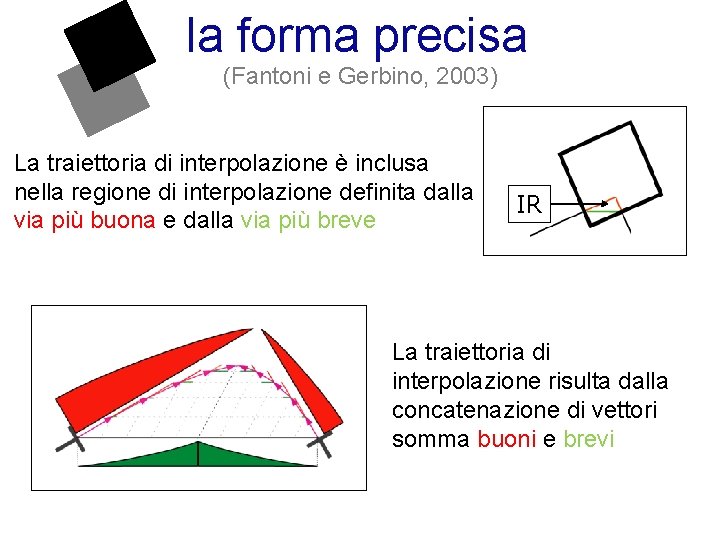 la forma precisa
(Fantoni e Gerbino, 2003)

La traiettoria di interpolazione è inclusa nella regione di interpolazione definita dalla via più buona e dalla via più breve

IR

La traiettoria di interpolazione risulta dalla concatenazione di vettori somma buoni e brevi